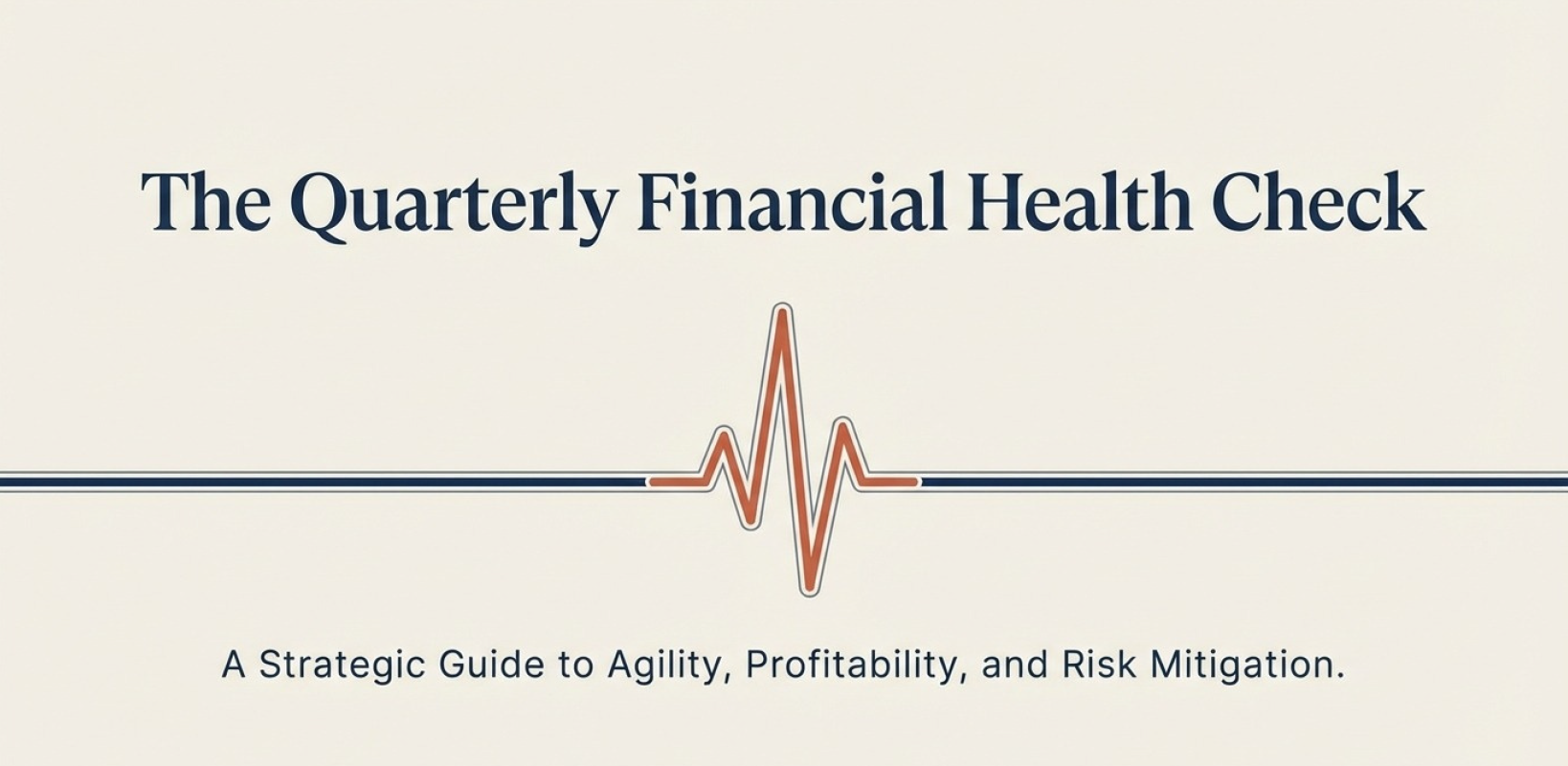 The Quarterly Financial Health Check

A Strategic Guide to Agility, Profitability, and Risk Mitigation.